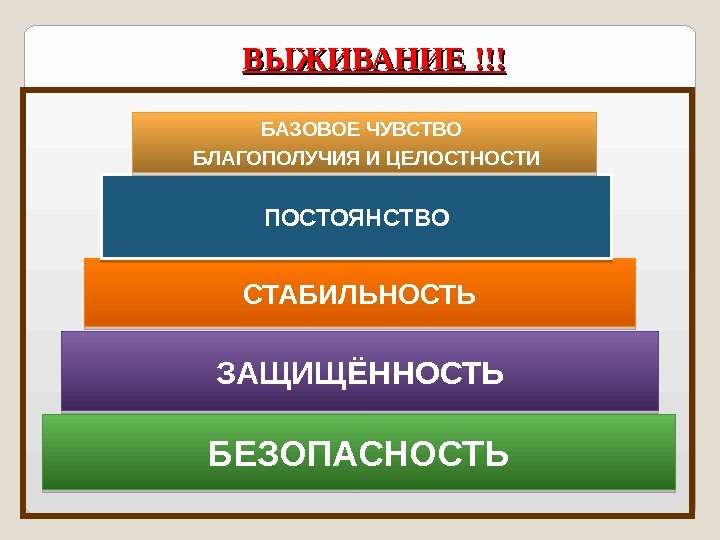 ВЫЖИВАНИЕ !!!

БАЗОВОЕ ЧУВСТВО БЛАГОПОЛУЧИЯ И ЦЕЛОСТНОСТИ

ПОСТОЯНСТВО

СТАБИЛЬНОСТЬ

ЗАЩИЩЁННОСТЬ

БЕЗОПАСНОСТЬ